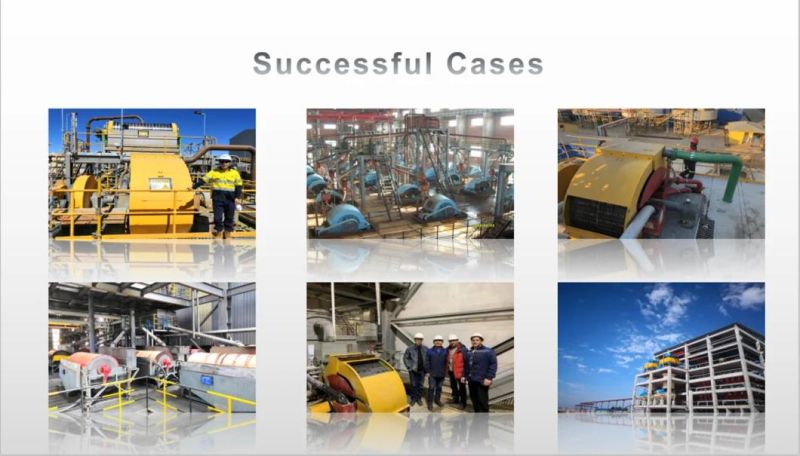 Successful Cases